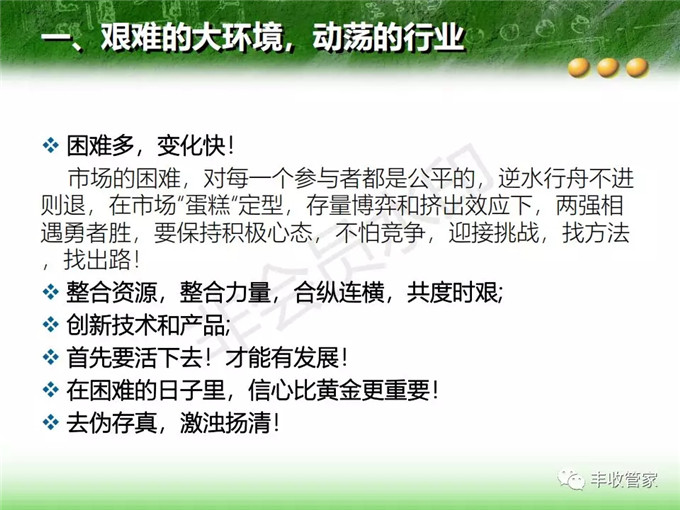 一、艰难的大环境，动荡的行业

❖ 困难多，变化快！
市场的困难，对每一个参与者都是公平的，逆水行舟不进则退，在市场“蛋糕“定型，存量博弈和挤出效应下，两强相遇勇者胜，要保持积极心态，不怕竞争，迎接挑战，找方法，找出路！

❖ 整合资源，整合力量，合纵连横，共度时艰;

❖ 创新技术和产品;

❖ 首先要活下去！才能有发展！

❖ 在困难的日子里，信心比黄金更重要！

❖ 去伪存真，激浊扬清！

非会员水印

丰收管家